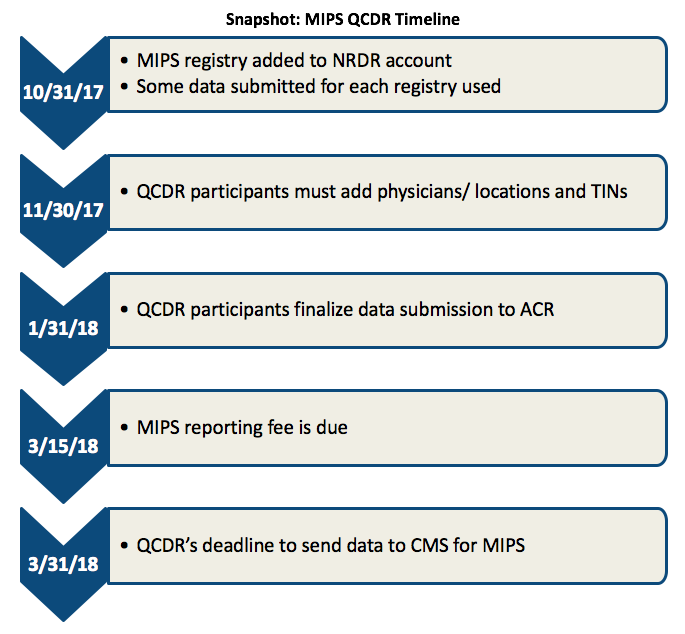 Snapshot: MIPS QCDR Timeline

10/31/17

• MIPS registry added to NRDR account
• Some data submitted for each registry used

11/30/17

• QCDR participants must add physicians/ locations and TINs

1/31/18

• QCDR participants finalize data submission to ACR

3/15/18

• MIPS reporting fee is due

3/31/18

• QCDR's deadline to send data to CMS for MIPS